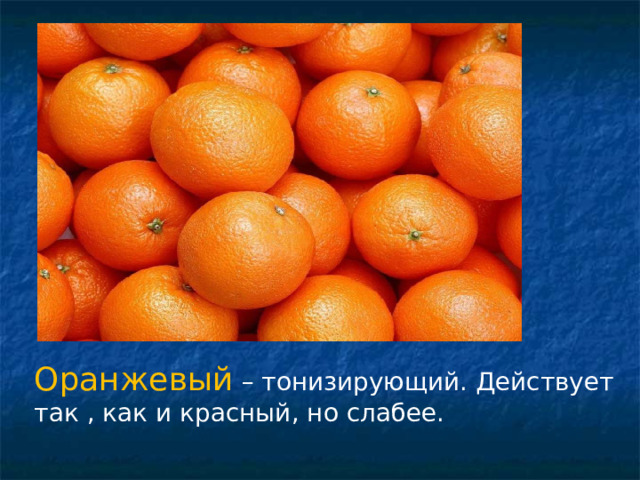 Оранжевый – тонизирующий. Действует так , как и красный, но слабее.